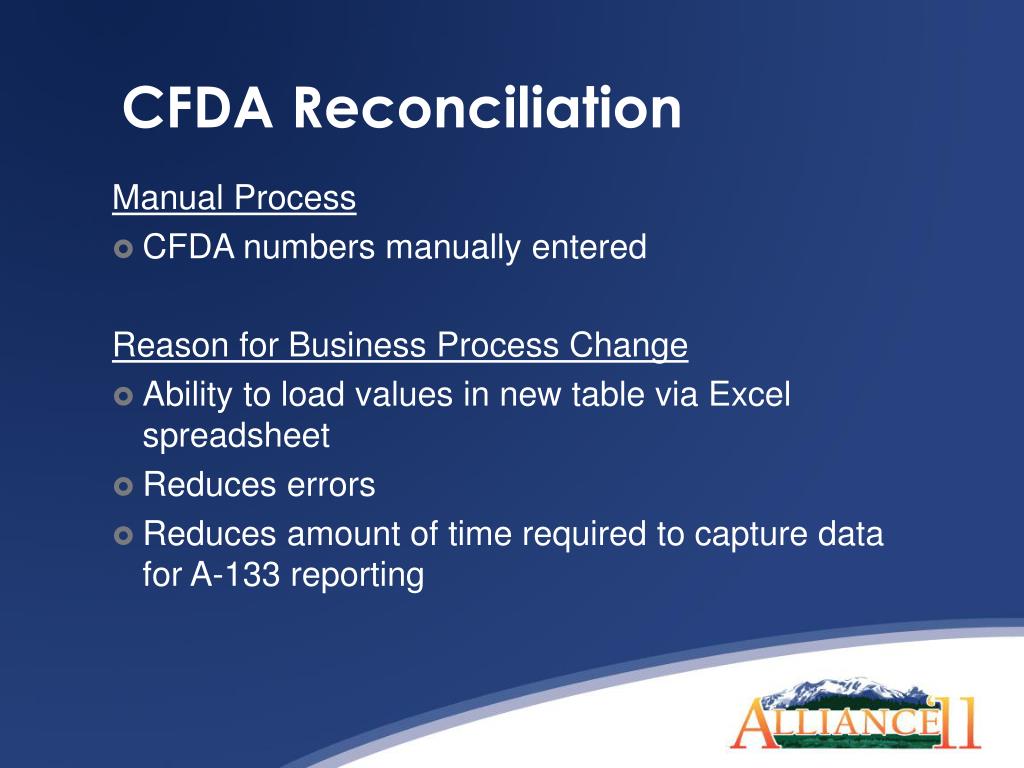 CFDA Reconciliation

Manual Process

CFDA numbers manually entered

Reason for Business Process Change

Ability to load values in new table via Excel spreadsheet

Reduces errors

Reduces amount of time required to capture data for A-133 reporting

ALLIANCE 11